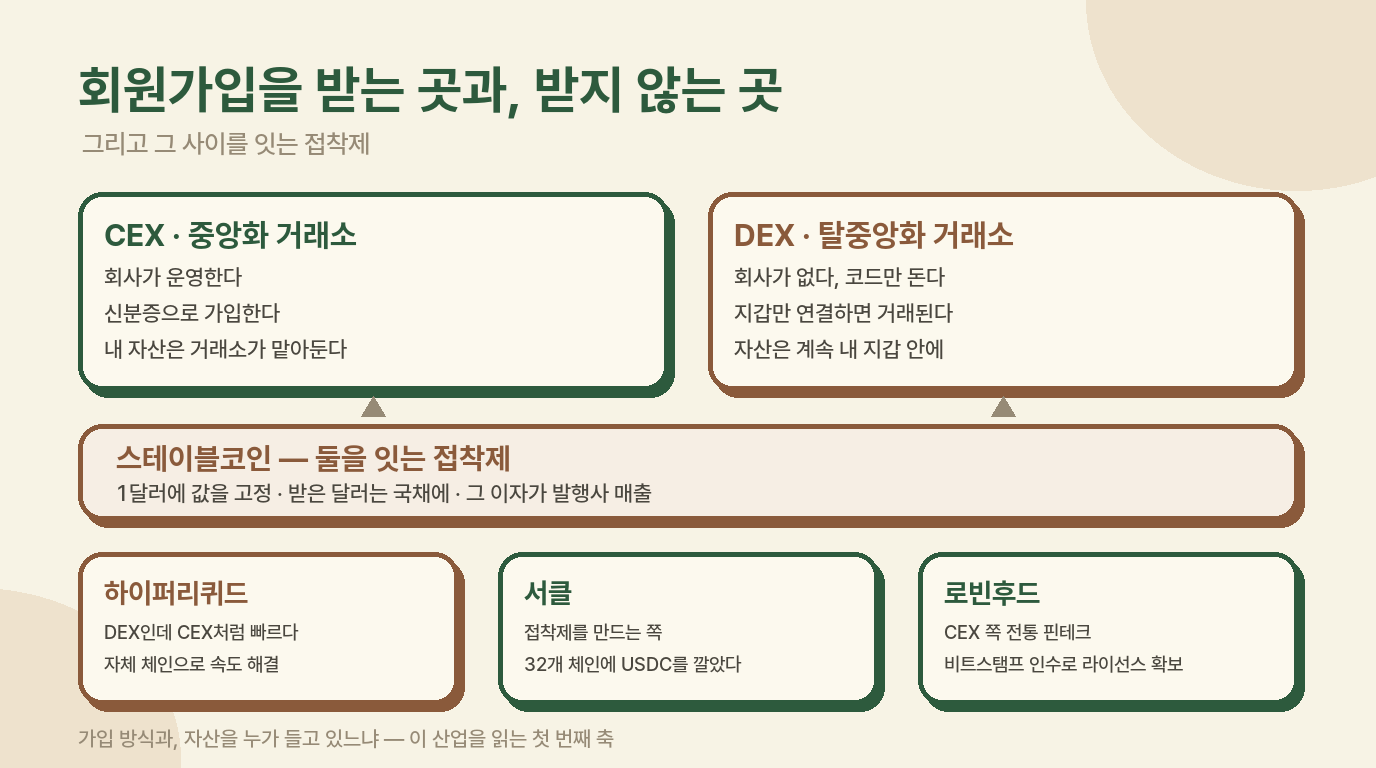 회원가입을 받는 곳과, 받지 않는 곳

그리고 그 사이를 잇는 접착제

CEX · 중앙화 거래소

회사가 운영한다

신분증으로 가입한다

내 자산은 거래소가 맡아둔다

DEX · 탈중앙화 거래소

회사가 없다, 코드만 돈다

지갑만 연결하면 거래된다

자산은 계속 내 지갑 안에

스테이블코인 — 둘을 잇는 접착제

1달러에 값을 고정 · 받은 달러는 국채에 · 그 이자가 발행사 매출

하이퍼리퀴드

DEX인데 CEX처럼 빠르다

자체 체인으로 속도 해결

서클

접착제를 만드는 쪽

32개 체인에 USDC를 깔았다

로빈후드

CEX 쪽 전통 핀테크

비트스탬프 인수로 라이선스 확보

가입 방식과, 자산을 누가 들고 있느냐 — 이 산업을 읽는 첫 번째 축